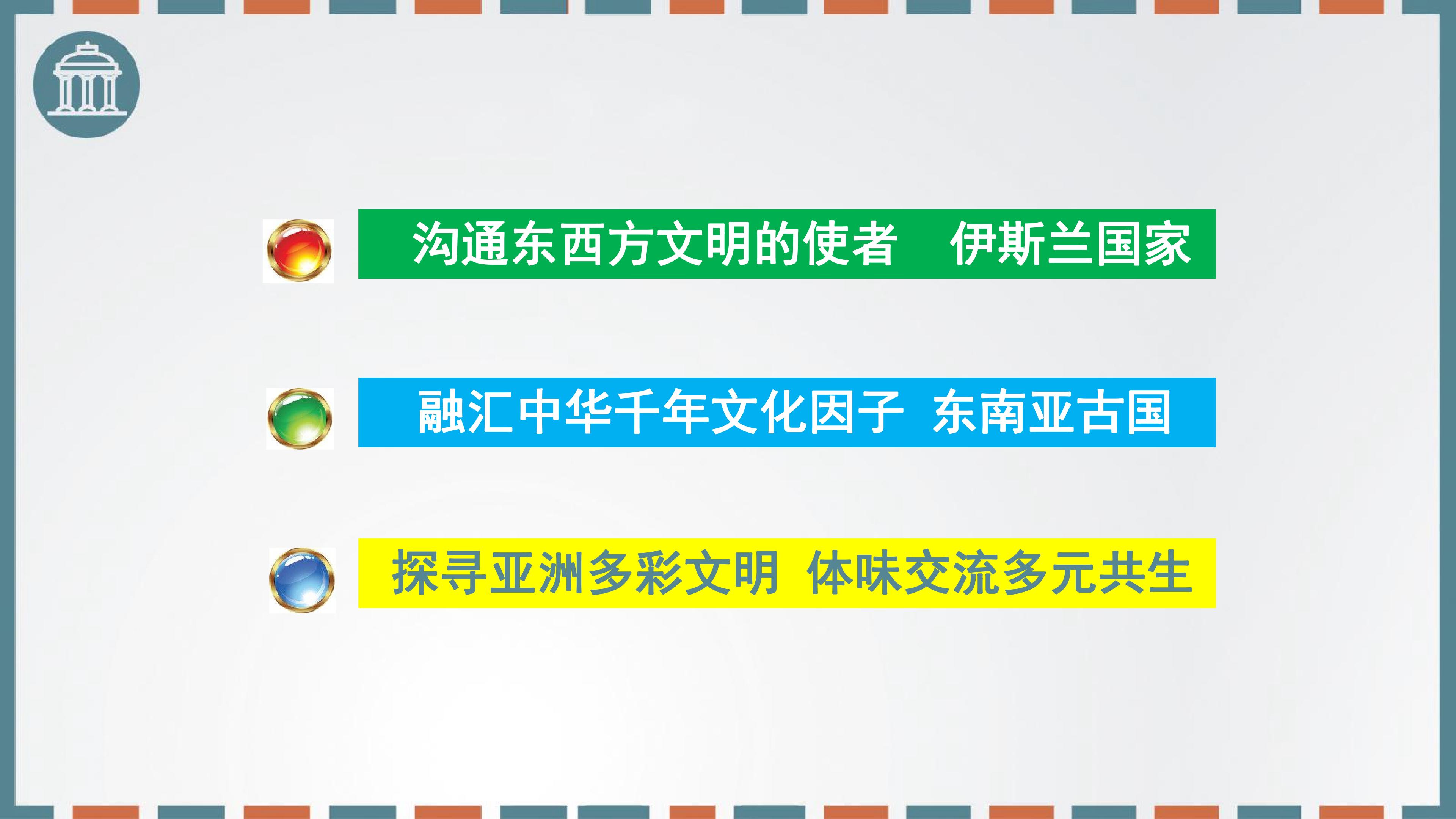 沟通东西方文明的使者 伊斯兰国家

融汇中华千年文化因子 东南亚古国

探寻亚洲多彩文明 体味交流多元共生